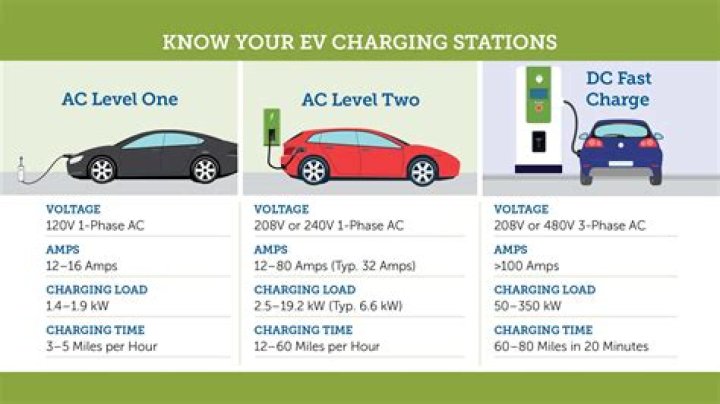 KNOW YOUR EV CHARGING STATIONS

AC Level One

VOLTAGE
120V 1-Phase AC

AMPS
12–16 Amps

CHARGING LOAD
1.4–1.9 kW

CHARGING TIME
3–5 Miles per Hour

AC Level Two

VOLTAGE
208V or 240V 1-Phase AC

AMPS
12–80 Amps (Typ. 32 Amps)

CHARGING LOAD
2.5–19.2 kW (Typ. 6.6 kW)

CHARGING TIME
12–60 Miles per Hour

DC Fast Charge

VOLTAGE
208V or 480V 3-Phase AC

AMPS
>100 Amps

CHARGING LOAD
50–350 kW

CHARGING TIME
60–80 Miles in 20 Minutes